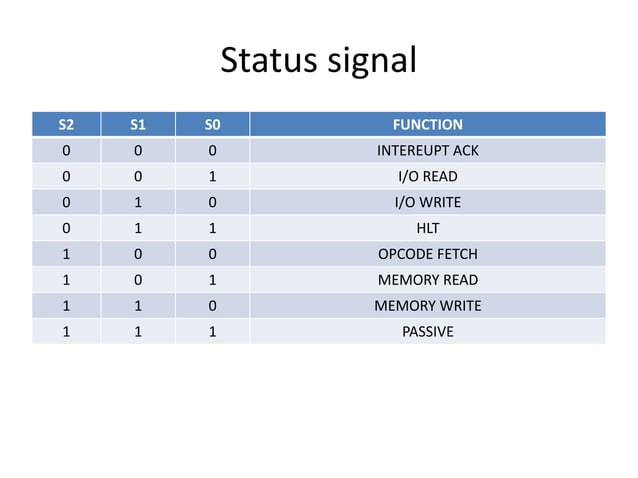 Status signal

| S2 | S1 | S0 | FUNCTION |
|---|---|---|---|
| 0 | 0 | 0 | INTEREUPT ACK |
| 0 | 0 | 1 | I/O READ |
| 0 | 1 | 0 | I/O WRITE |
| 0 | 1 | 1 | HLT |
| 1 | 0 | 0 | OPCODE FETCH |
| 1 | 0 | 1 | MEMORY READ |
| 1 | 1 | 0 | MEMORY WRITE |
| 1 | 1 | 1 | PASSIVE |